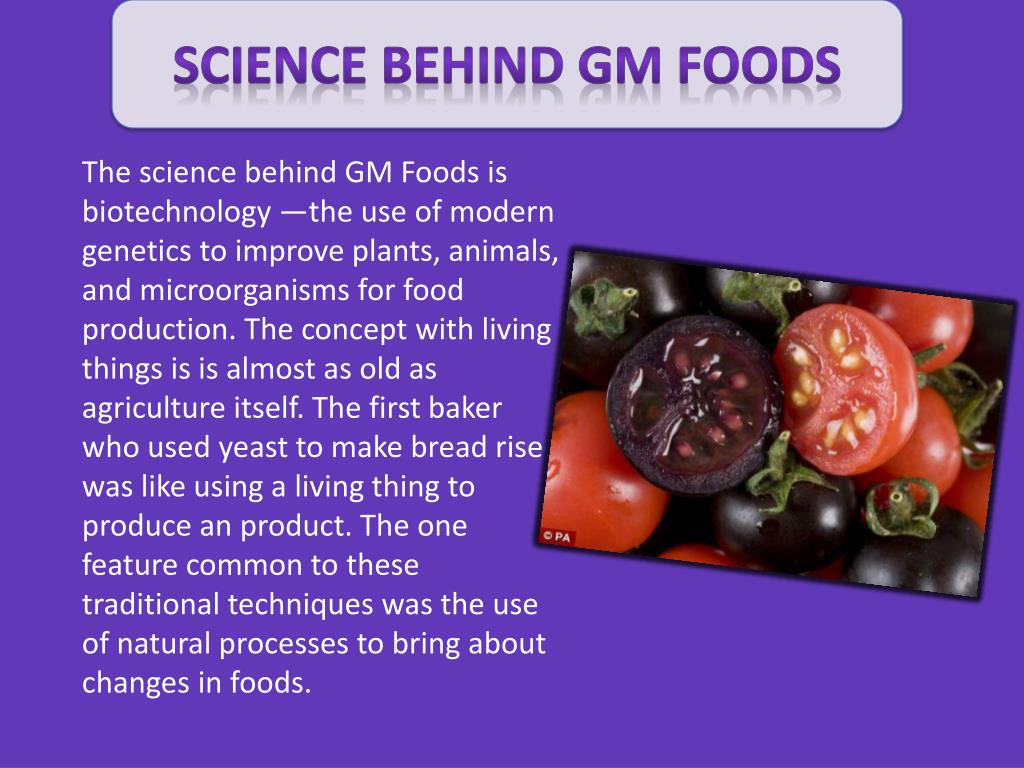 SCIENCE BEHIND GM FOODS

The science behind GM Foods is biotechnology —the use of modern genetics to improve plants, animals, and microorganisms for food production. The concept with living things is is almost as old as agriculture itself. The first baker who used yeast to make bread rise was like using a living thing to produce an product. The one feature common to these traditional techniques was the use of natural processes to bring about changes in foods.

© PA